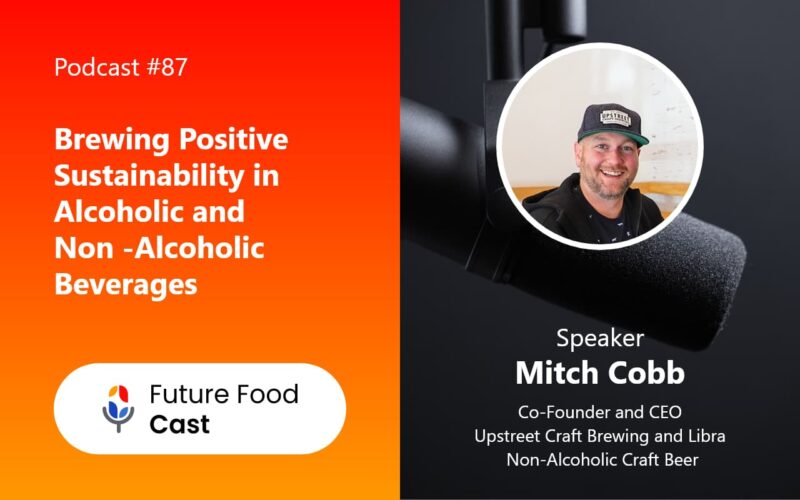 Podcast #87

Brewing Positive Sustainability in Alcoholic and Non -Alcoholic Beverages

Future Food Cast

UPSTREET

Speaker
Mitch Cobb

Co-Founder and CEO
Upstreet Craft Brewing and Libra
Non-Alcoholic Craft Beer